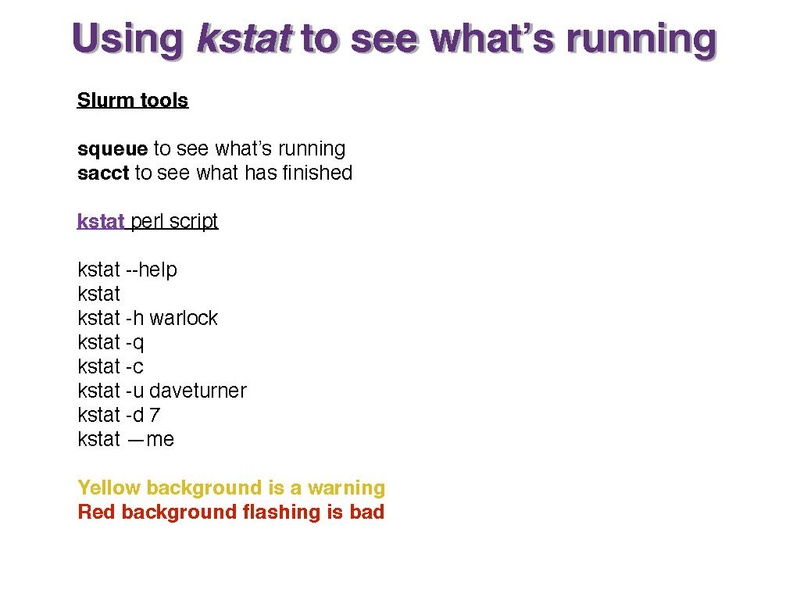 Using kstat to see what's running

Slurm tools

squeue to see what's running
sacct to see what has finished

kstat perl script

kstat --help
kstat
kstat -h warlock
kstat -q
kstat -c
kstat -u daveturner
kstat -d 7
kstat —me

Yellow background is a warning
Red background flashing is bad